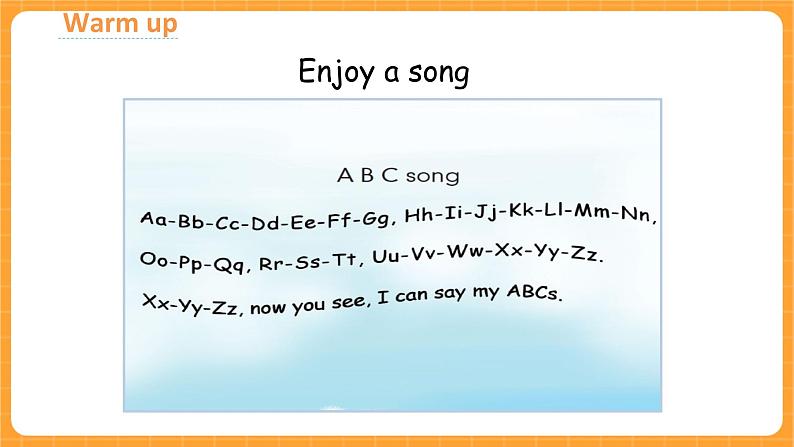 Warm up

Enjoy a song

A B C song

Aa-Bb-Cc-Dd-Ee-Ff-Gg, Hh-Ii-Jj-Kk-Ll-Mm-Nn,

Oo-Pp-Qq, Rr-Ss-Tt, Uu-Vv-Ww-Xx-Yy-Zz.

Xx-Yy-Zz, now you see, I can say my ABCs.